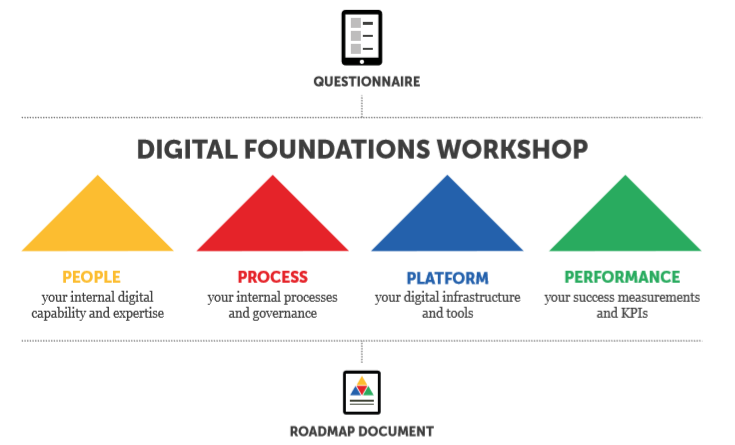 QUESTIONNAIRE

DIGITAL FOUNDATIONS WORKSHOP

PEOPLE
your internal digital capability and expertise

PROCESS
your internal processes and governance

PLATFORM
your digital infrastructure and tools

PERFORMANCE
your success measurements and KPIs

ROADMAP DOCUMENT